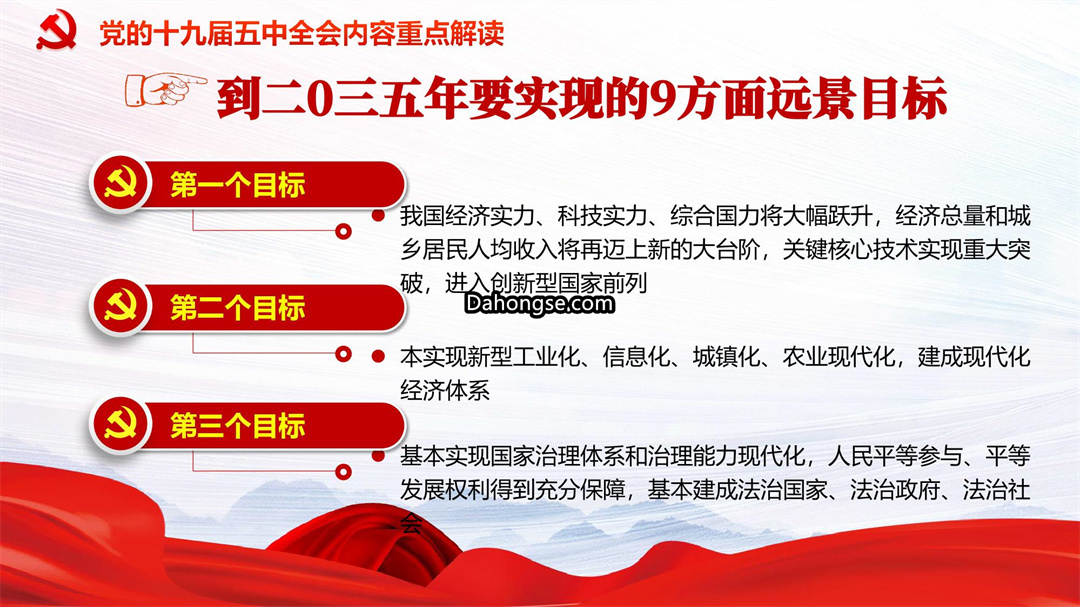 党的十九届五中全会内容重点解读

到二0三五年要实现的9方面远景目标

第一个目标

我国经济实力、科技实力、综合国力将大幅跃升，经济总量和城乡居民人均收入将再迈上新的大台阶，关键核心技术实现重大突破，进入创新型国家前列

Dahongse.com

第二个目标

本实现新型工业化、信息化、城镇化、农业现代化，建成现代化经济体系

第三个目标

基本实现国家治理体系和治理能力现代化，人民平等参与、平等发展权利得到充分保障，基本建成法治国家、法治政府、法治社会